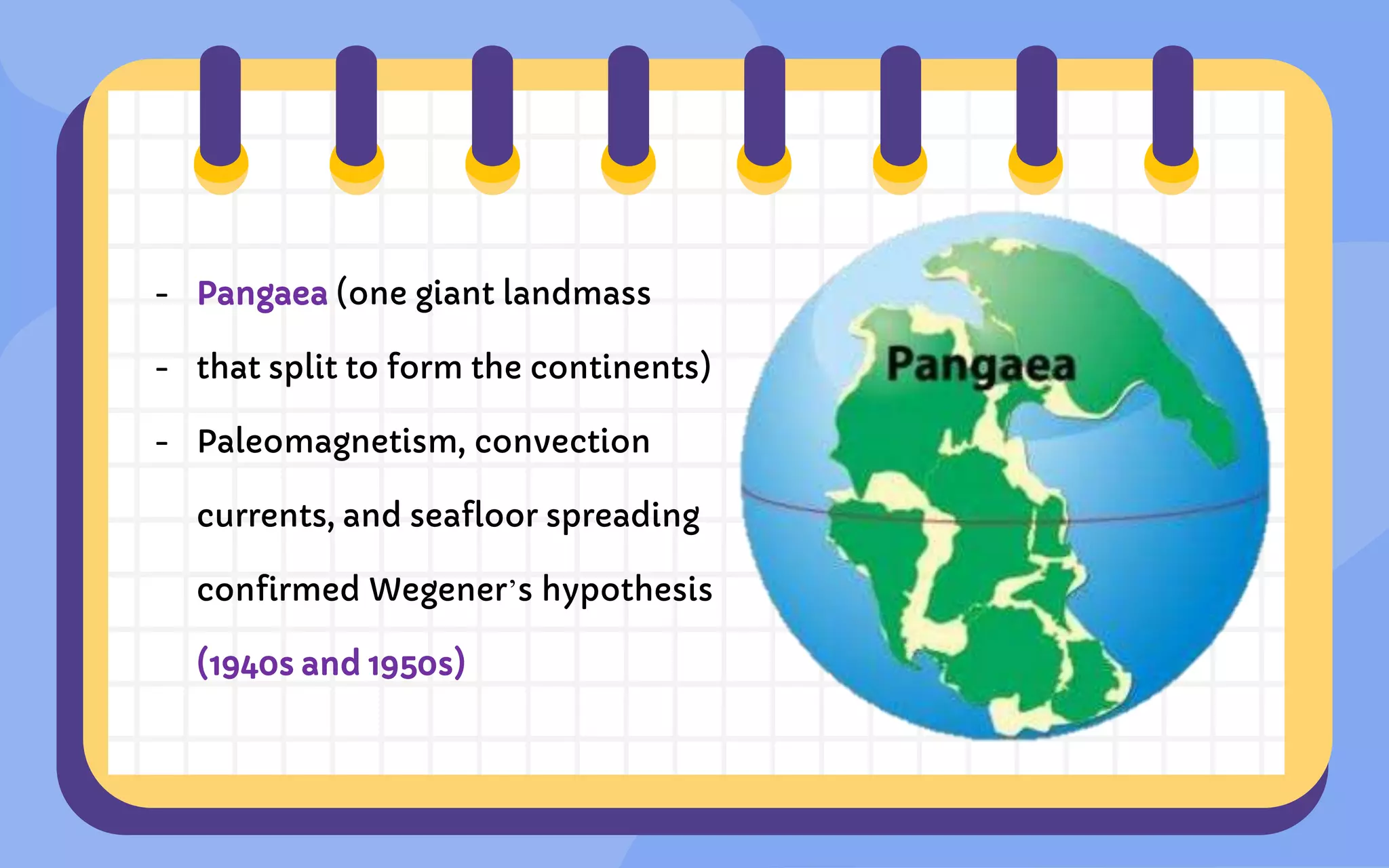 - Pangaea (one giant landmass

- that split to form the continents)

- Paleomagnetism, convection currents, and seafloor spreading confirmed Wegener's hypothesis (1940s and 1950s)

Pangaea